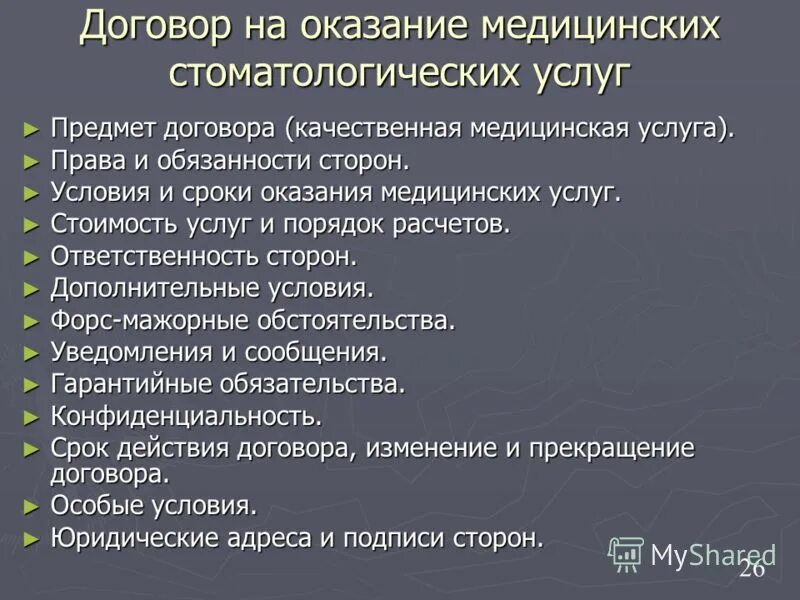 Договор на оказание медицинских стоматологических услуг

► Предмет договора (качественная медицинская услуга).
► Права и обязанности сторон.
► Условия и сроки оказания медицинских услуг.
► Стоимость услуг и порядок расчетов.
► Ответственность сторон.
► Дополнительные условия.
► Форс-мажорные обстоятельства.
► Уведомления и сообщения.
► Гарантийные обязательства.
► Конфиденциальность.
► Срок действия договора, изменение и прекращение договора.
► Особые условия.
► Юридические адреса и подписи сторон.

MyShared
26